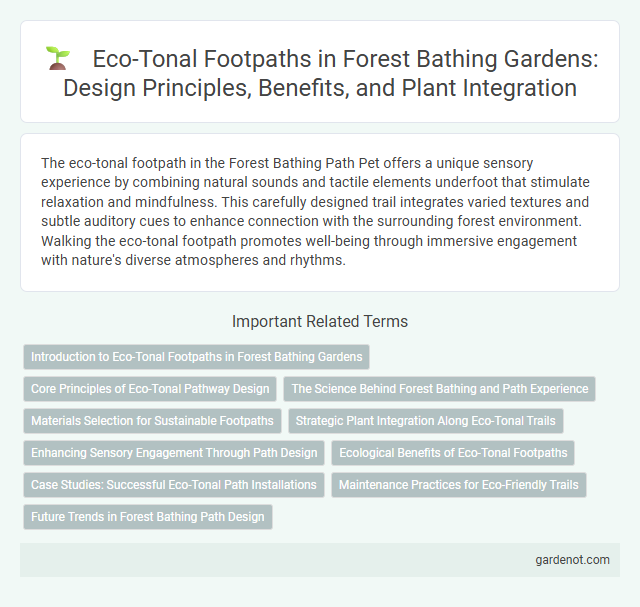 Eco-Tonal Footpaths in Forest Bathing Gardens: Design Principles, Benefits, and Plant Integration

The eco-tonal footpath in the Forest Bathing Path Pet offers a unique sensory experience by combining natural sounds and tactile elements underfoot that stimulate relaxation and mindfulness. This carefully designed trail integrates varied textures and subtle auditory cues to enhance connection with the surrounding forest environment. Walking the eco-tonal footpath promotes well-being through immersive engagement with nature's diverse atmospheres and rhythms.

Important Related Terms

Introduction to Eco-Tonal Footpaths in Forest Bathing Gardens

Core Principles of Eco-Tonal Pathway Design

The Science Behind Forest Bathing and Path Experience

Materials Selection for Sustainable Footpaths

Strategic Plant Integration Along Eco-Tonal Trails

Enhancing Sensory Engagement Through Path Design

Ecological Benefits of Eco-Tonal Footpaths

Case Studies: Successful Eco-Tonal Path Installations

Maintenance Practices for Eco-Friendly Trails

Future Trends in Forest Bathing Path Design

gardenot.com